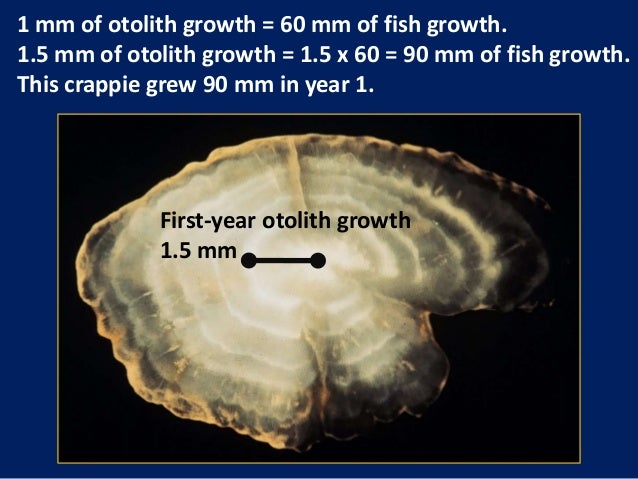 1 mm of otolith growth = 60 mm of fish growth.
1.5 mm of otolith growth = 1.5 x 60 = 90 mm of fish growth.
This crappie grew 90 mm in year 1.

First-year otolith growth
1.5 mm